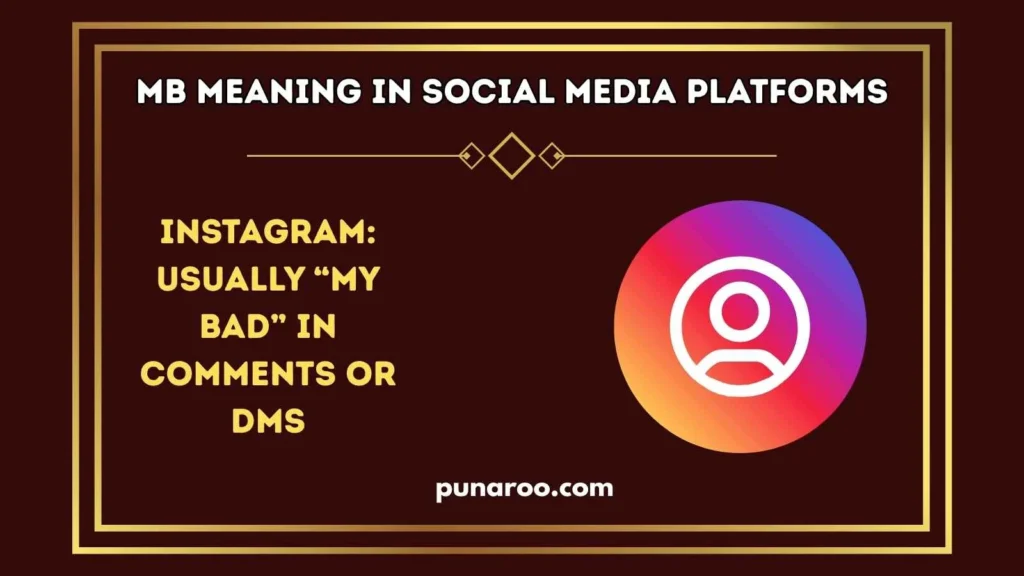 MB MEANING IN SOCIAL MEDIA PLATFORMS

INSTAGRAM: USUALLY “MY BAD” IN COMMENTS OR DMS

punaroo.com